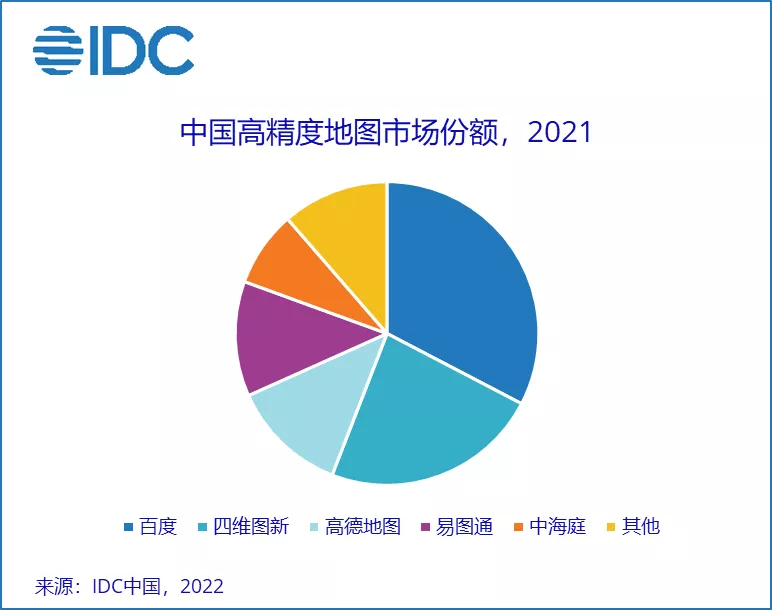 IDC

中国高精度地图市场份额，2021

百度 四维图新 高德地图 易图通 中海庭 其他

来源：IDC中国，2022